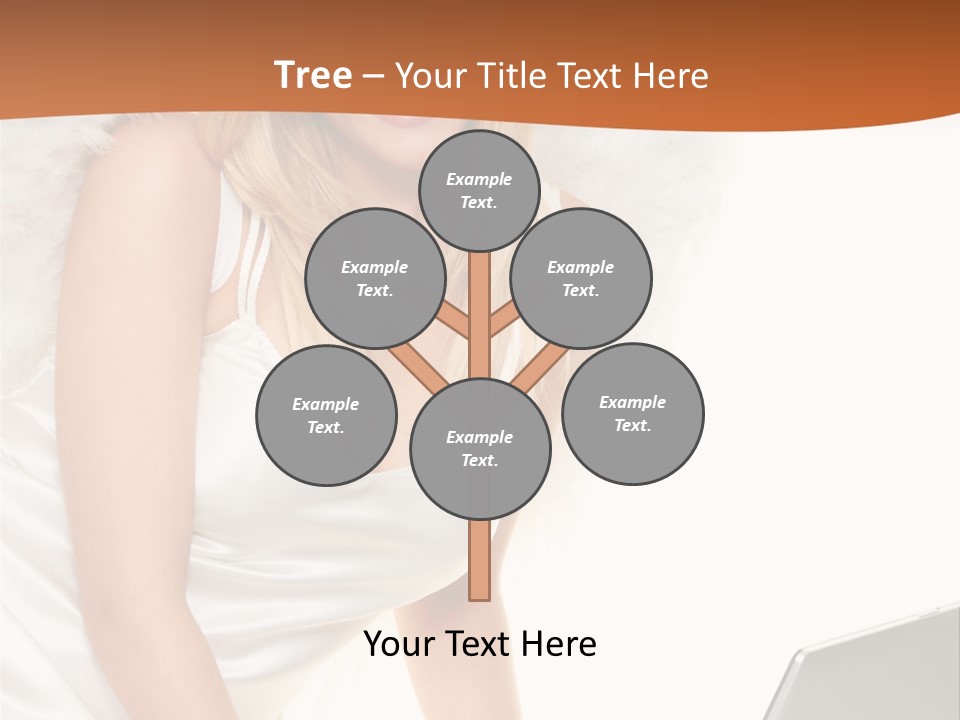 Tree – Your Title Text Here

Example Text.

Example Text.

Example Text.

Example Text.

Example Text.

Example Text.

Your Text Here